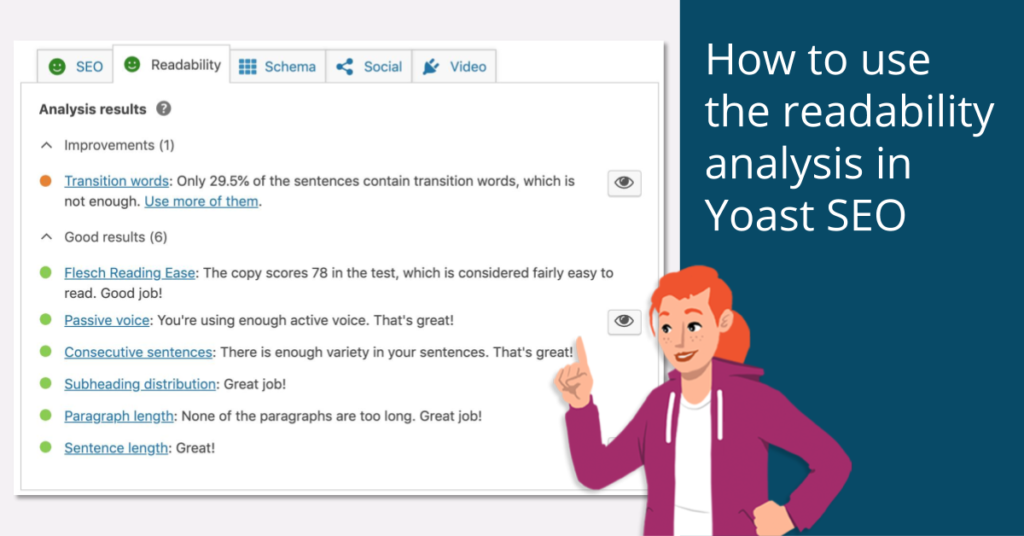 SEO Readability Schema Social Video

Analysis results

Improvements (1)

Transition words: Only 29.5% of the sentences contain transition words, which is not enough. Use more of them.

Good results (6)

Flesch Reading Ease: The copy scores 78 in the test, which is considered fairly easy to read. Good job!

Passive voice: You're using enough active voice. That's great!

Consecutive sentences: There is enough variety in your sentences. That's great!

Subheading distribution: Great job!

Paragraph length: None of the paragraphs are too long. Great job!

Sentence length: Great!

How to use the readability analysis in Yoast SEO